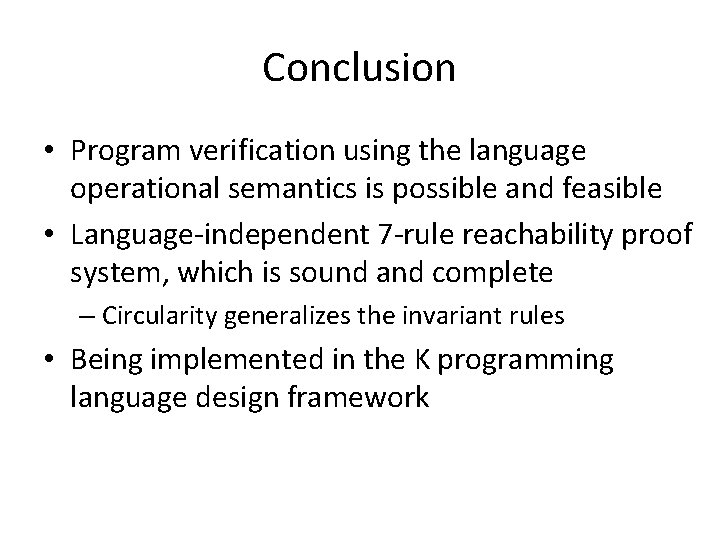 Conclusion

• Program verification using the language operational semantics is possible and feasible

• Language-independent 7-rule reachability proof system, which is sound and complete

– Circularity generalizes the invariant rules

• Being implemented in the K programming language design framework